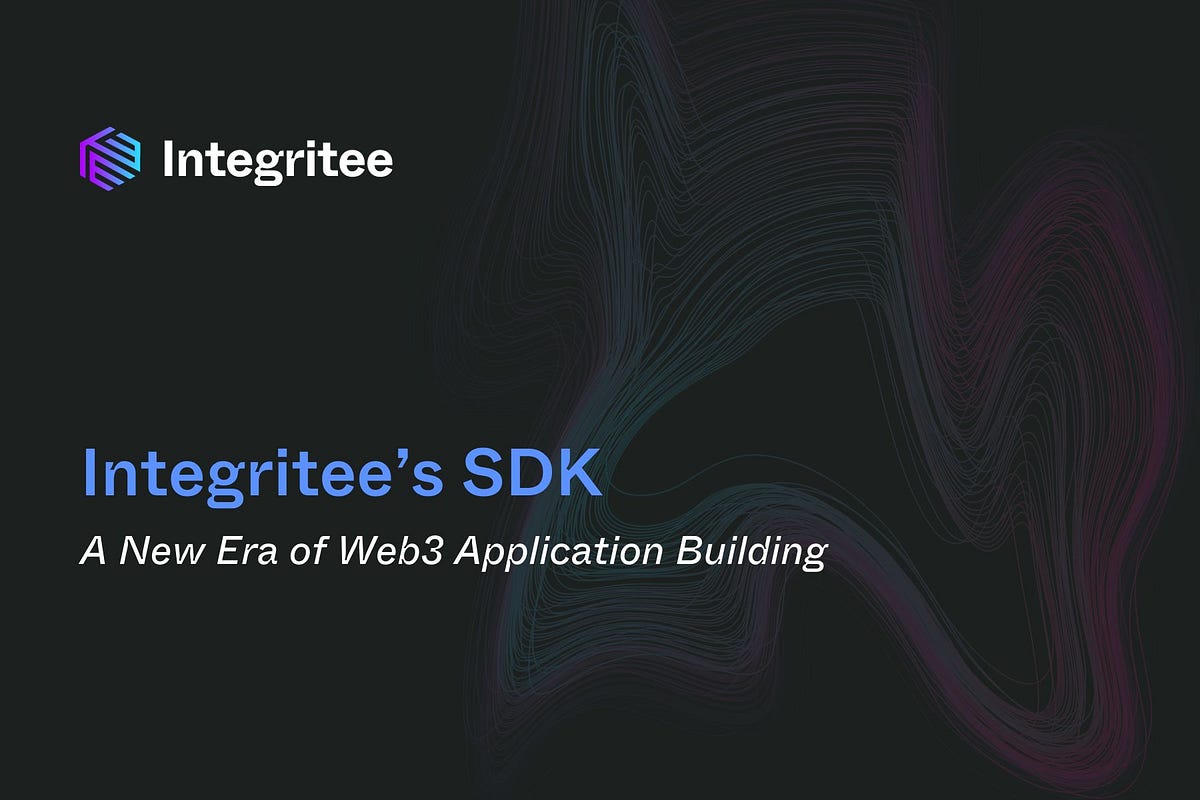 Integritee

Integritee’s SDK

A New Era of Web3 Application Building